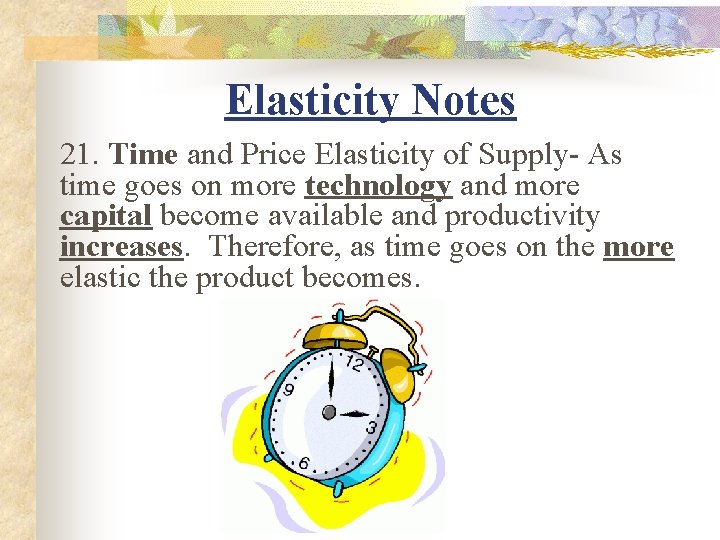 Elasticity Notes

21. Time and Price Elasticity of Supply- As time goes on more technology and more capital become available and productivity increases. Therefore, as time goes on the more elastic the product becomes.

12
9
3
6